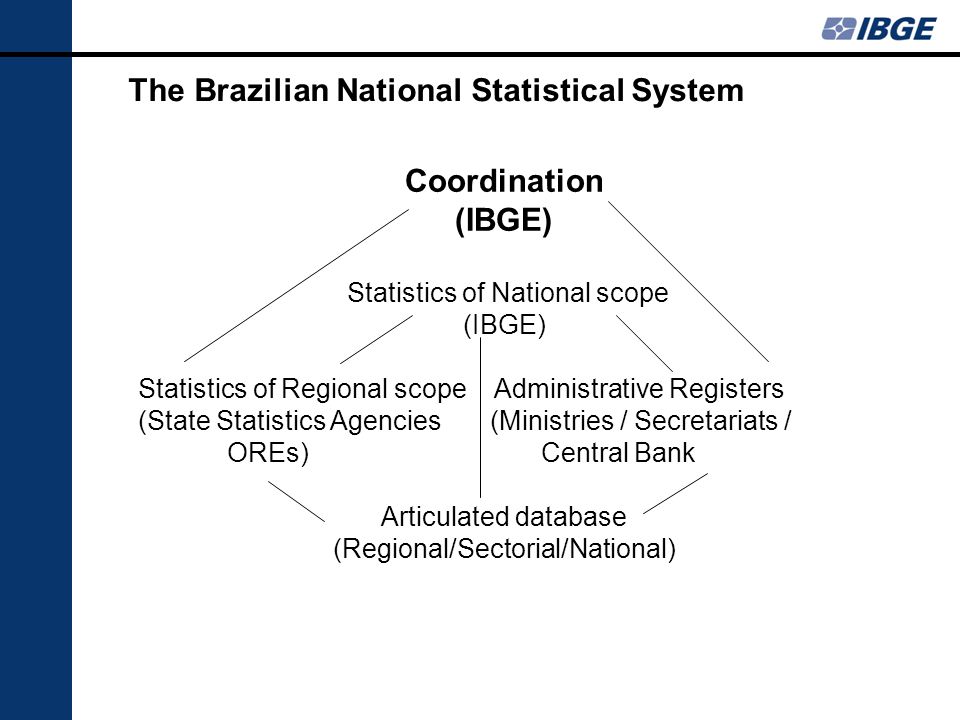 IBGE

The Brazilian National Statistical System

Coordination
(IBGE)

Statistics of National scope
(IBGE)

Statistics of Regional scope
(State Statistics Agencies
OREs)

Administrative Registers
(Ministries / Secretariats /
Central Bank

Articulated database
(Regional/Sectorial/National)